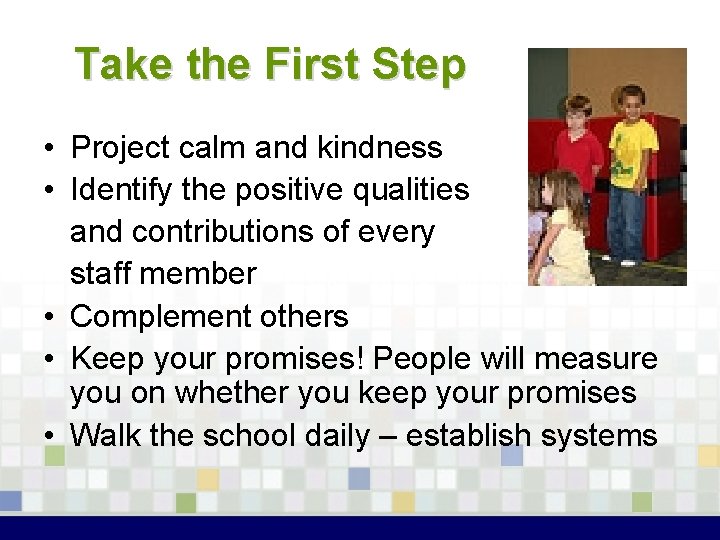 Take the First Step

• Project calm and kindness
• Identify the positive qualities and contributions of every staff member
• Complement others
• Keep your promises! People will measure you on whether you keep your promises
• Walk the school daily – establish systems